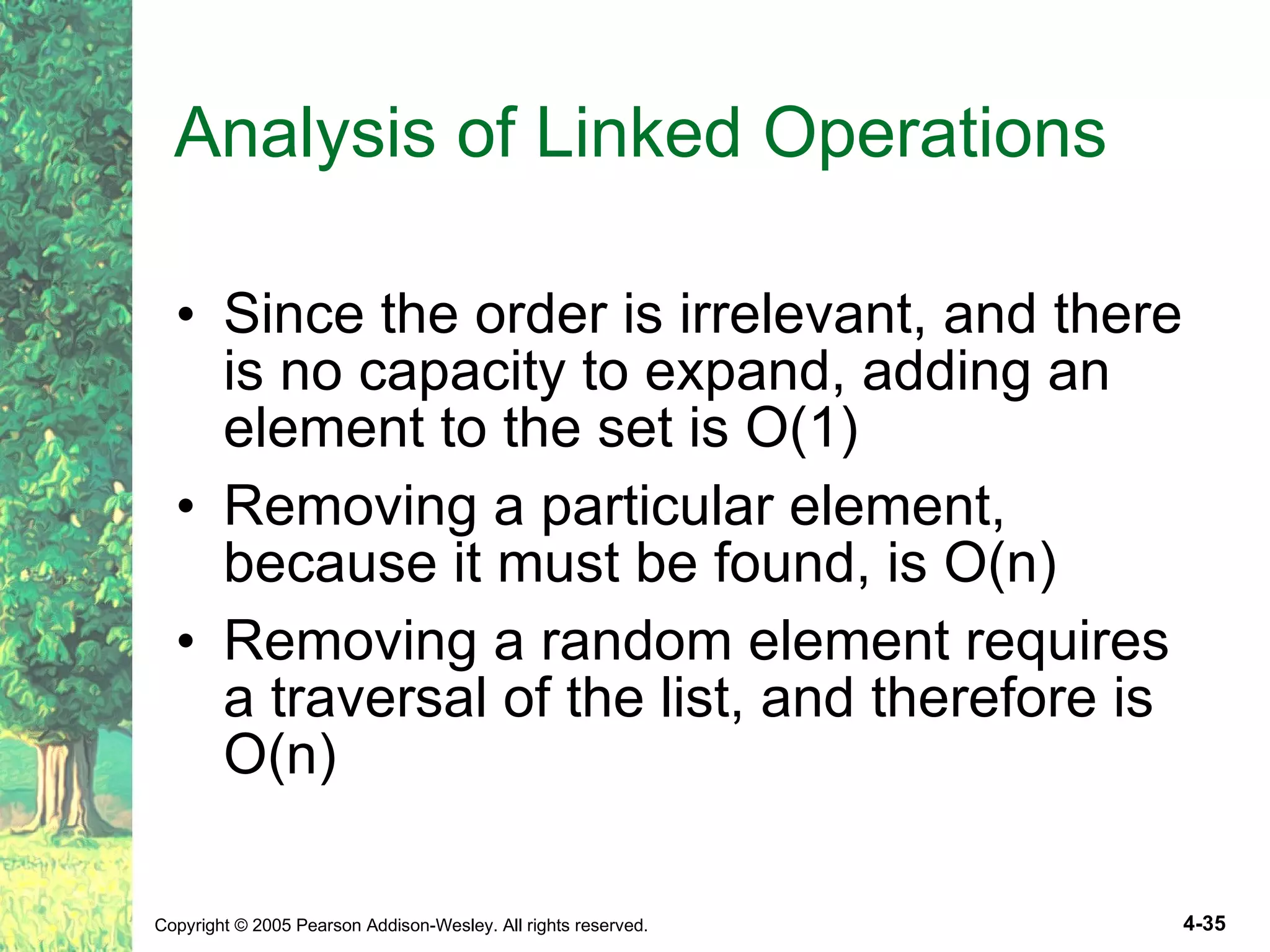 Analysis of Linked Operations

• Since the order is irrelevant, and there is no capacity to expand, adding an element to the set is O(1)
• Removing a particular element, because it must be found, is O(n)
• Removing a random element requires a traversal of the list, and therefore is O(n)

Copyright © 2005 Pearson Addison-Wesley. All rights reserved.

4-35